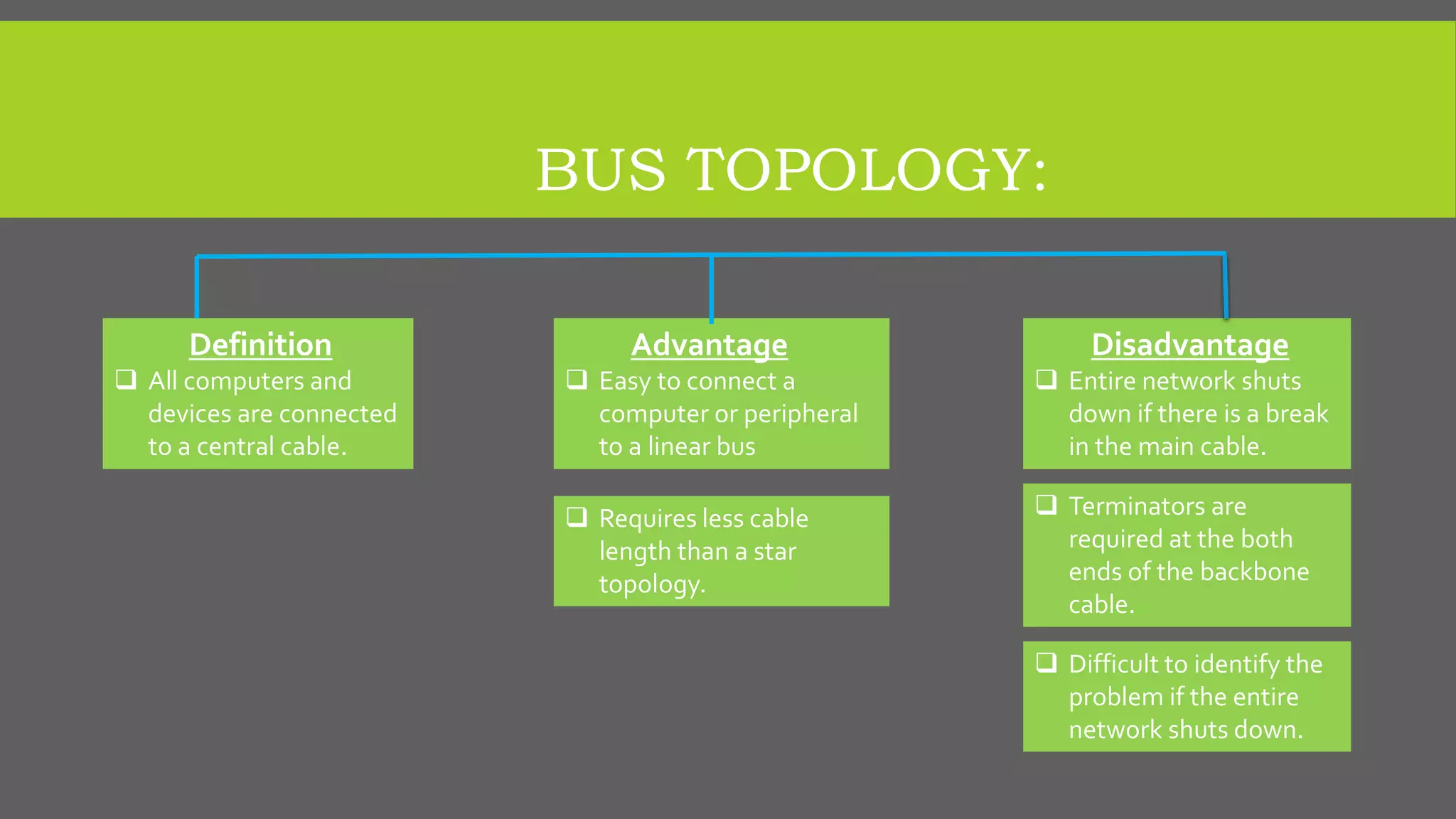 BUS TOPOLOGY:

Definition

❑ All computers and devices are connected to a central cable.

Advantage

❑ Easy to connect a computer or peripheral to a linear bus

❑ Requires less cable length than a star topology.

Disadvantage

❑ Entire network shuts down if there is a break in the main cable.

❑ Terminators are required at the both ends of the backbone cable.

❑ Difficult to identify the problem if the entire network shuts down.